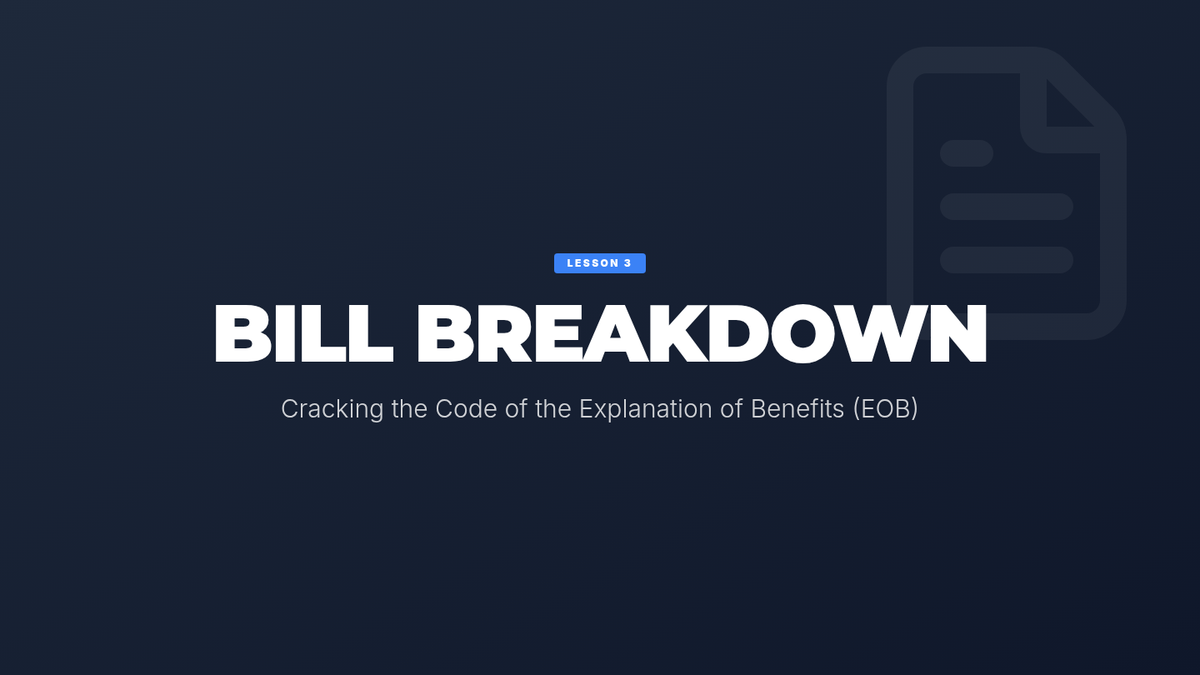 LESSON 3

BILL BREAKDOWN

Cracking the Code of the Explanation of Benefits (EOB)